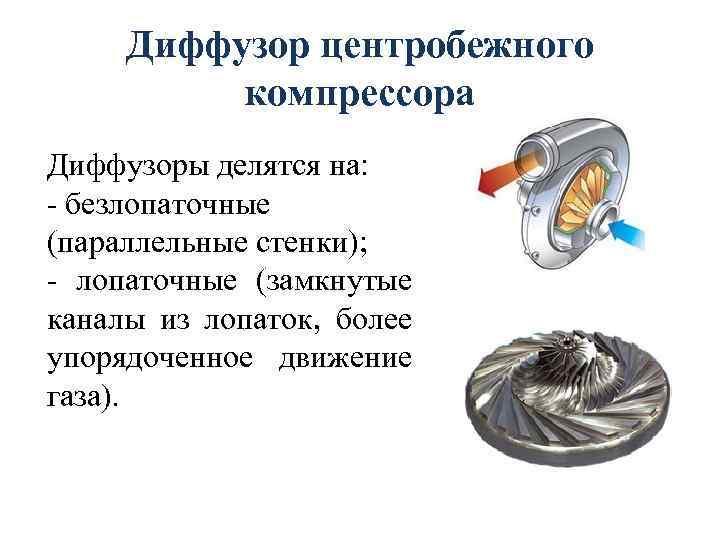 Диффузор центробежного компрессора

Диффузоры делятся на:
- безлопаточные (параллельные стенки);
- лопаточные (замкнутые каналы из лопаток, более упорядоченное движение газа).